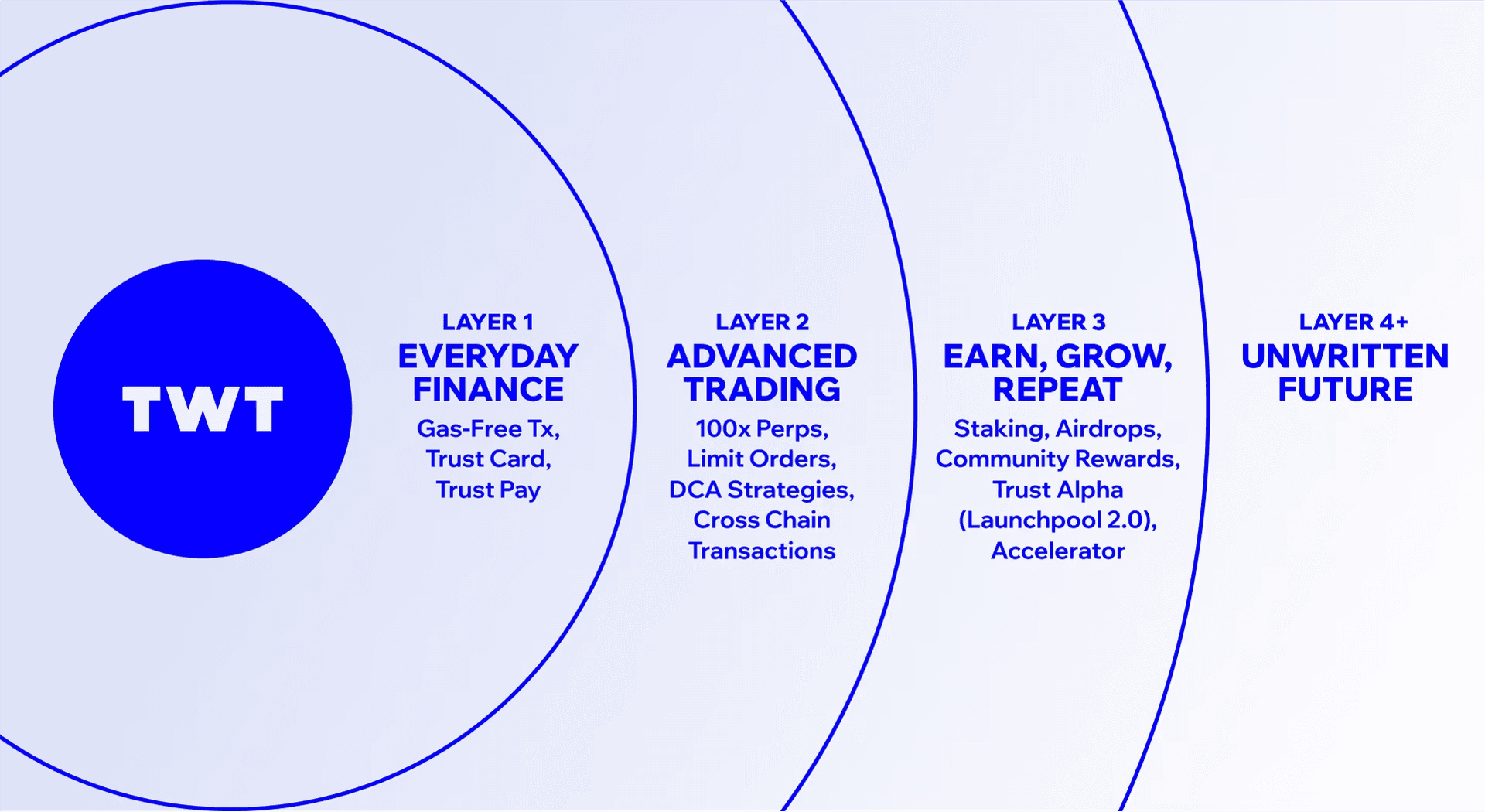 TWT

LAYER 1
EVERYDAY FINANCE
Gas-Free Tx, Trust Card, Trust Pay

LAYER 2
ADVANCED TRADING
100x Perps, Limit Orders, DCA Strategies, Cross Chain Transactions

LAYER 3
EARN, GROW, REPEAT
Staking, Airdrops, Community Rewards, Trust Alpha (Launchpool 2.0), Accelerator

LAYER 4+
UNWRITTEN FUTURE